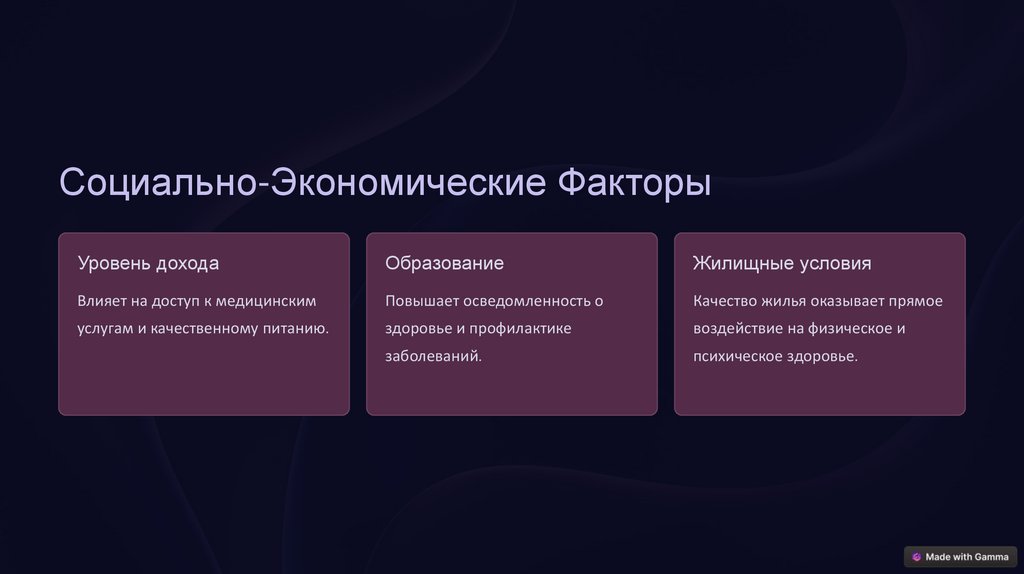 Социально-Экономические Факторы

Уровень дохода

Влияет на доступ к медицинским услугам и качественному питанию.

Образование

Повышает осведомленность о здоровье и профилактике заболеваний.

Жилищные условия

Качество жилья оказывает прямое воздействие на физическое и психическое здоровье.

Made with Gamma